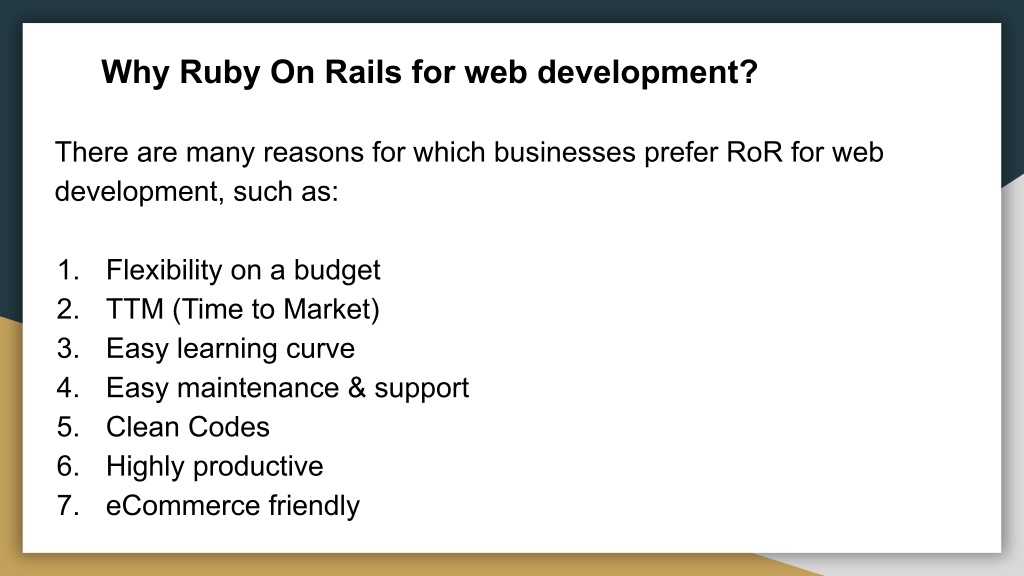 Why Ruby On Rails for web development?

There are many reasons for which businesses prefer RoR for web development, such as:

1. Flexibility on a budget
2. TTM (Time to Market)
3. Easy learning curve
4. Easy maintenance & support
5. Clean Codes
6. Highly productive
7. eCommerce friendly